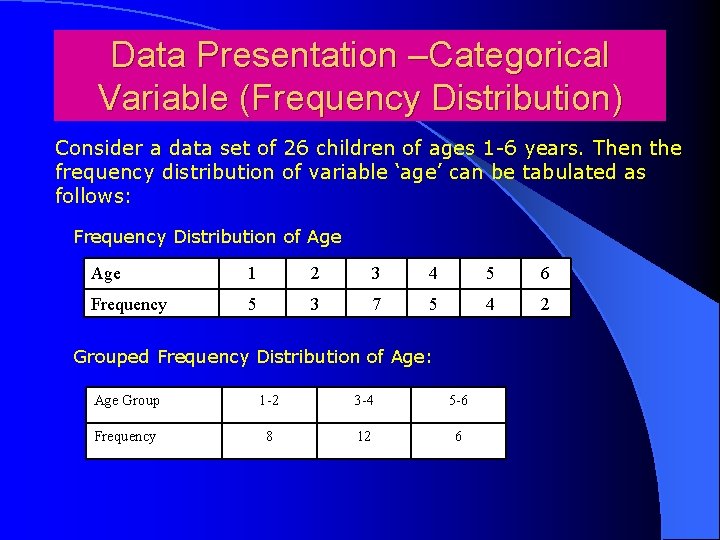 Data Presentation –Categorical Variable (Frequency Distribution)

Consider a data set of 26 children of ages 1-6 years. Then the frequency distribution of variable ‘age’ can be tabulated as follows:

Frequency Distribution of Age

| Age | 1 | 2 | 3 | 4 | 5 | 6 |
|---|---|---|---|---|---|---|
| Frequency | 5 | 3 | 7 | 5 | 4 | 2 |

Grouped Frequency Distribution of Age:

| Age Group | 1-2 | 3-4 | 5-6 |
|---|---|---|---|
| Frequency | 8 | 12 | 6 |